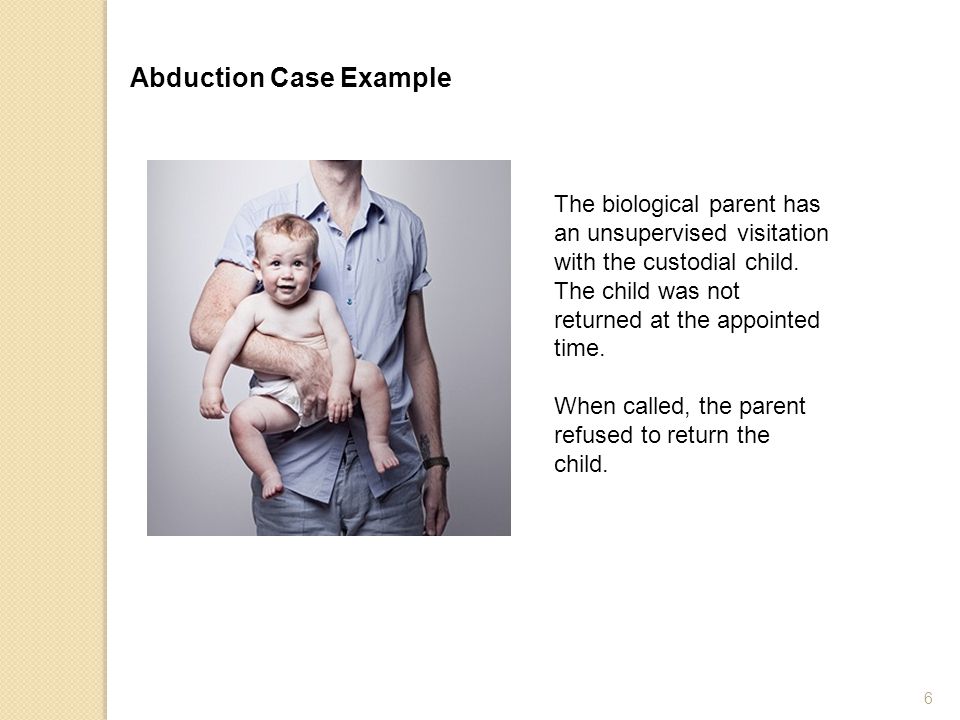 Abduction Case Example

The biological parent has an unsupervised visitation with the custodial child. The child was not returned at the appointed time.

When called, the parent refused to return the child.

6